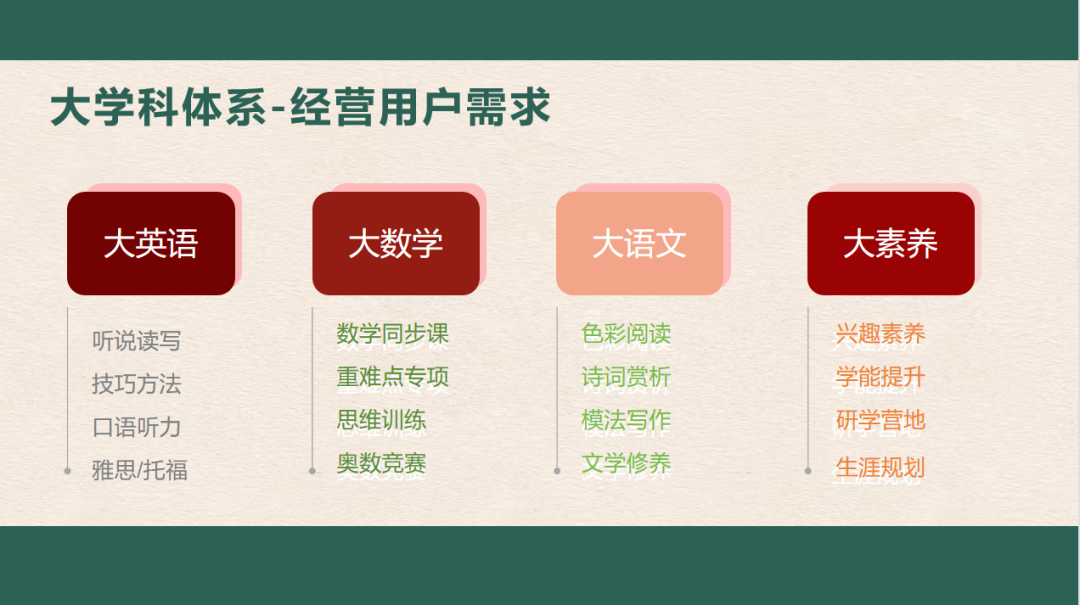 大学科体系-经营用户需求

大英语

听说读写
技巧方法
口语听力
雅思/托福

大数学

数学同步课
重难点专项
思维训练
奥数竞赛

大语文

色彩阅读
诗词赏析
模法写作
文学修养

大素养

兴趣素养
学能提升
研学营地
生涯规划